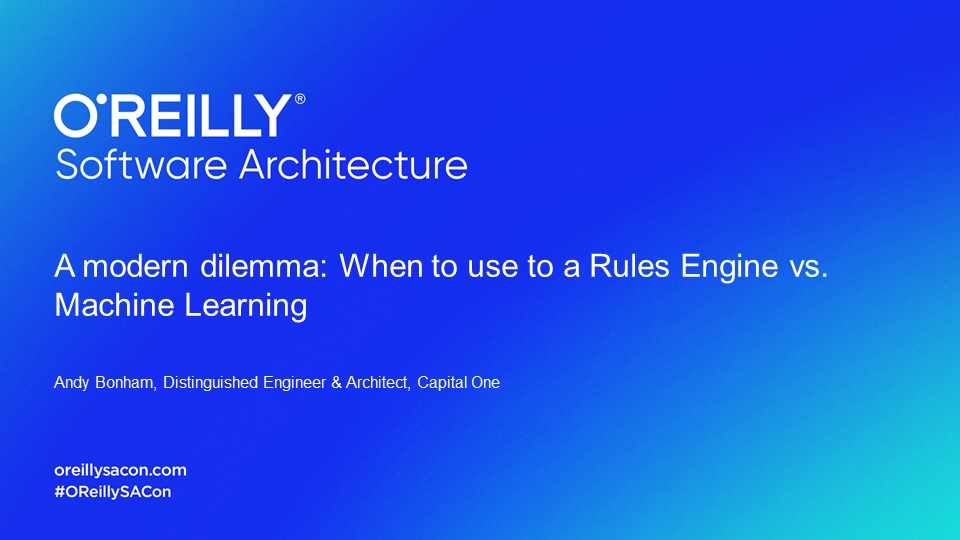 O'REILLY®
Software Architecture

A modern dilemma: When to use to a Rules Engine vs. Machine Learning

Andy Bonham, Distinguished Engineer & Architect, Capital One

oreillysacon.com
#OReillySACon